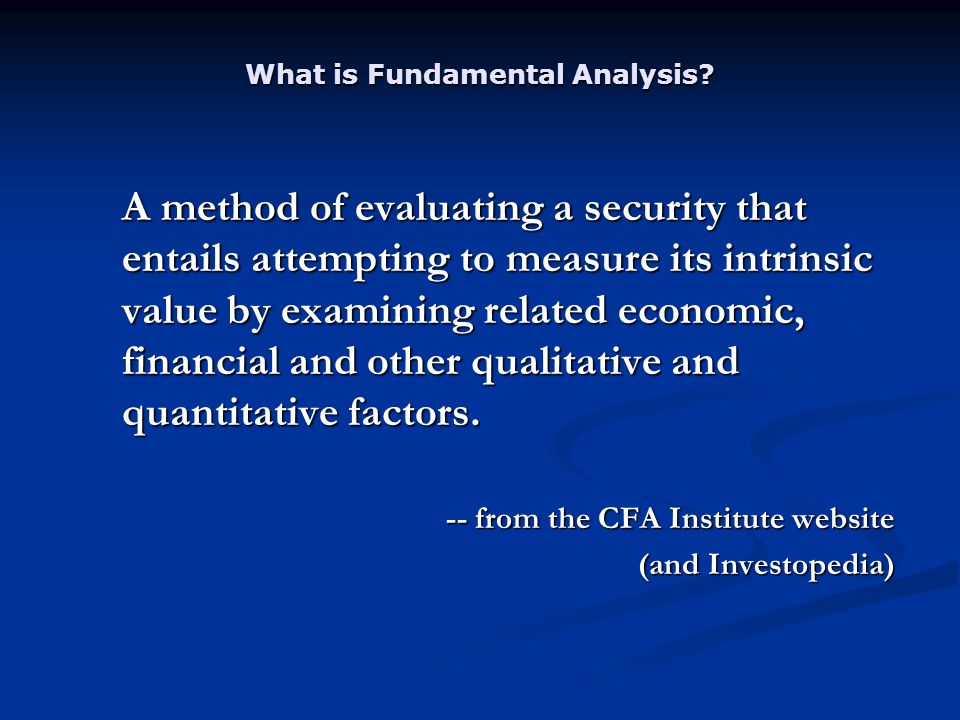 What is Fundamental Analysis?

A method of evaluating a security that entails attempting to measure its intrinsic value by examining related economic, financial and other qualitative and quantitative factors.

-- from the CFA Institute website
(and Investopedia)